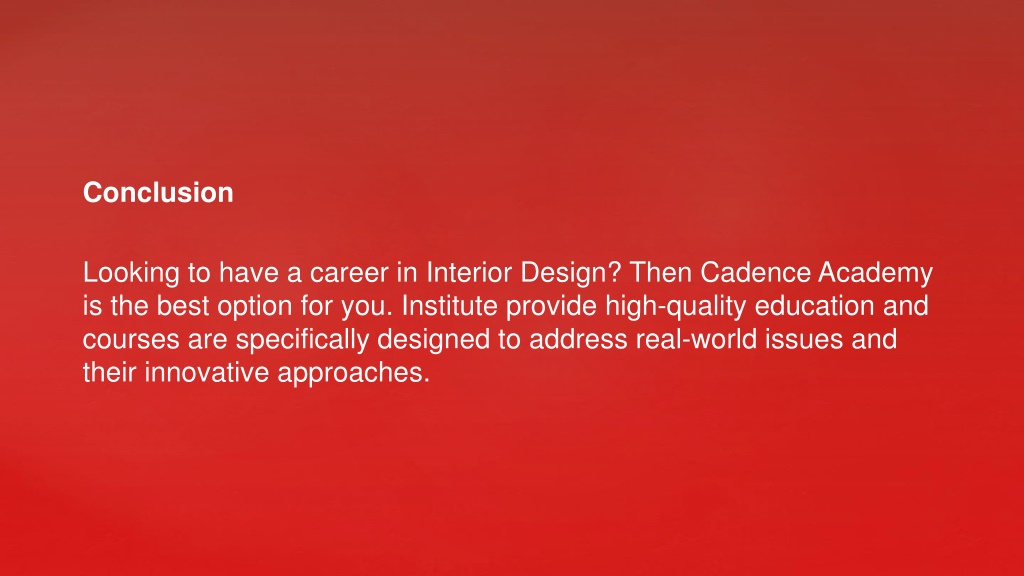 Conclusion

Looking to have a career in Interior Design? Then Cadence Academy is the best option for you. Institute provide high-quality education and courses are specifically designed to address real-world issues and their innovative approaches.